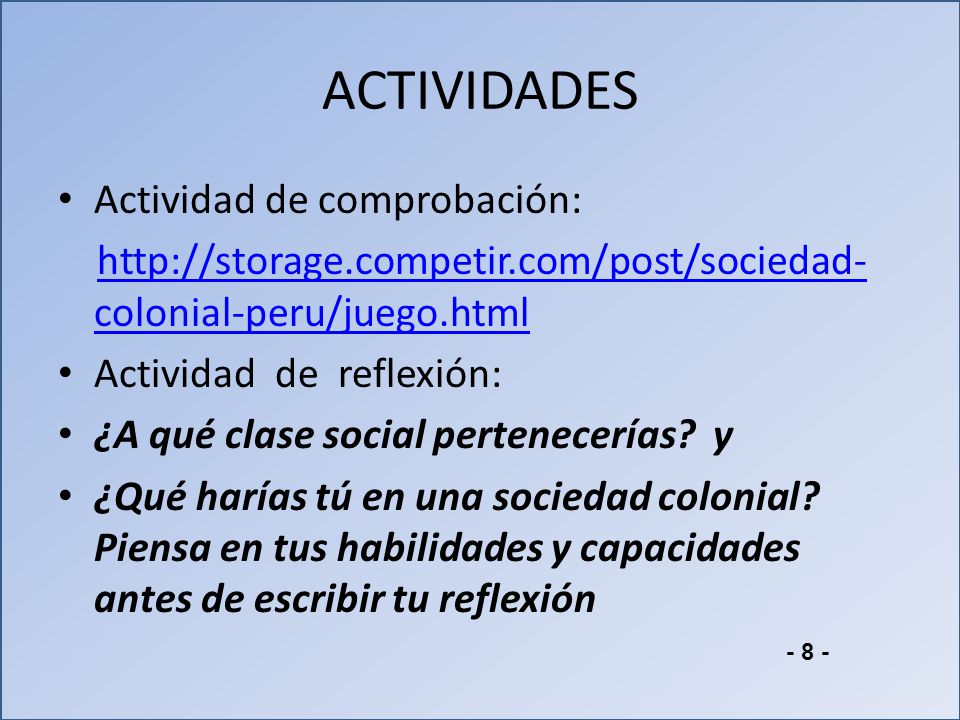 ACTIVIDADES

• Actividad de comprobación:
http://storage.competir.com/post/sociedad-colonial-peru/juego.html

• Actividad de reflexión:

• ¿A qué clase social pertenecerías? y

• ¿Qué harías tú en una sociedad colonial? Piensa en tus habilidades y capacidades antes de escribir tu reflexión

- 8 -